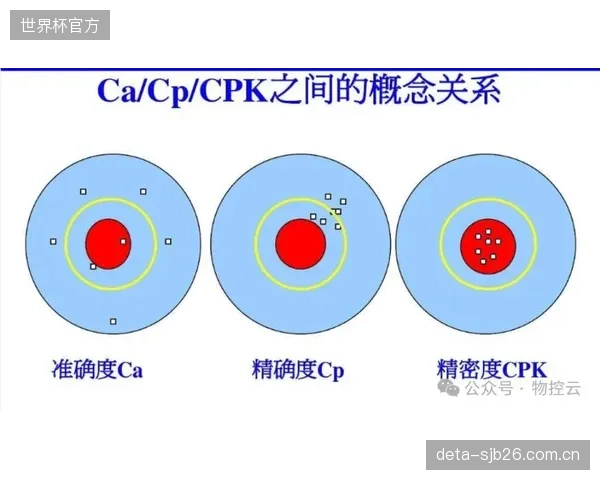 世界杯官方

Ca/Cp/CPK之间的概念关系

准确度Ca

精确度Cp

精密度CPK

公众号 · 物控云

deta-sjb26.com.cn